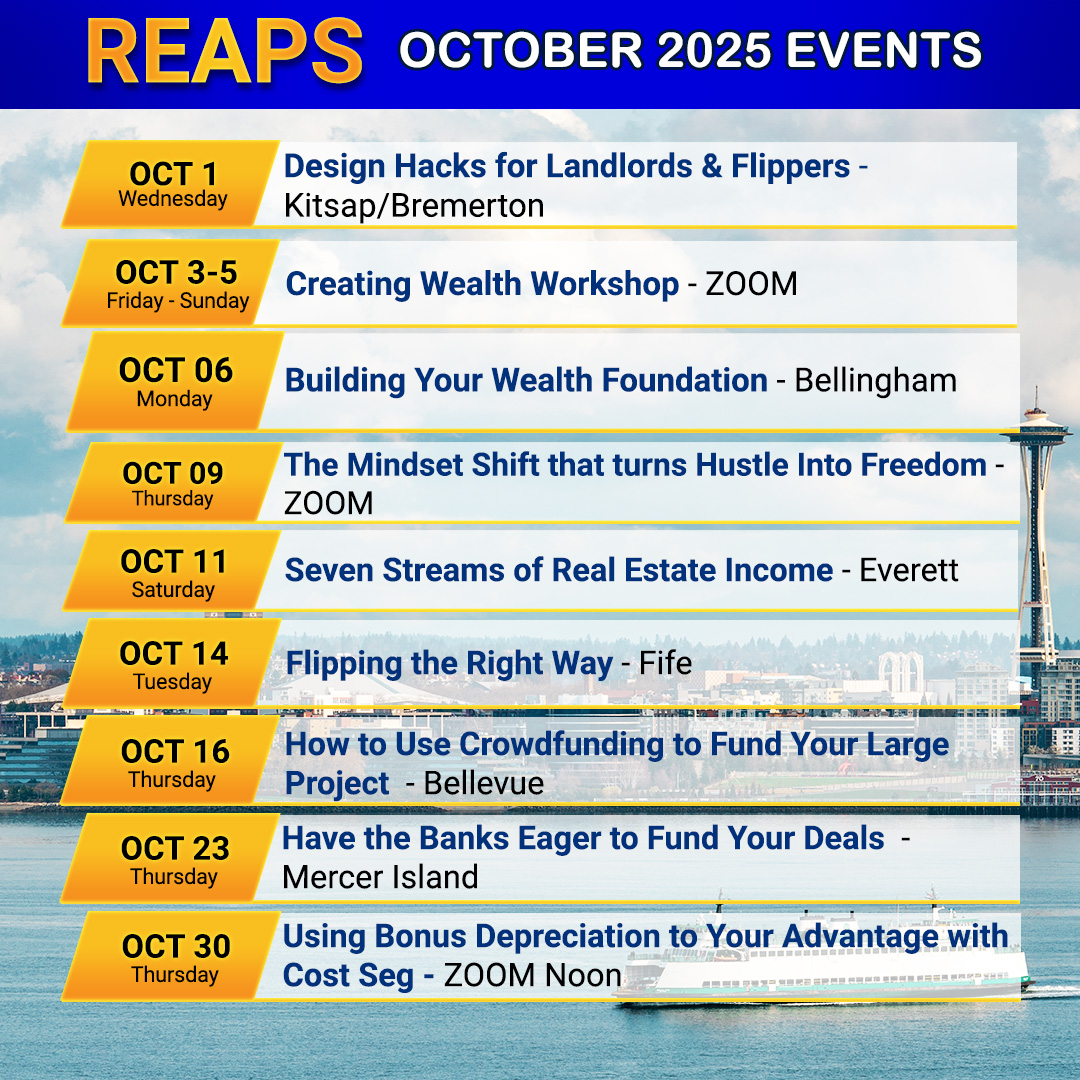 REAPS OCTOBER 2025 EVENTS

OCT 1
Wednesday
Design Hacks for Landlords & Flippers - Kitsap/Bremerton

OCT 3-5
Friday - Sunday
Creating Wealth Workshop - ZOOM

OCT 06
Monday
Building Your Wealth Foundation - Bellingham

OCT 09
Thursday
The Mindset Shift that turns Hustle Into Freedom - ZOOM

OCT 11
Saturday
Seven Streams of Real Estate Income - Everett

OCT 14
Tuesday
Flipping the Right Way - Fife

OCT 16
Thursday
How to Use Crowdfunding to Fund Your Large Project - Bellevue

OCT 23
Thursday
Have the Banks Eager to Fund Your Deals - Mercer Island

OCT 30
Thursday
Using Bonus Depreciation to Your Advantage with Cost Seg - ZOOM Noon